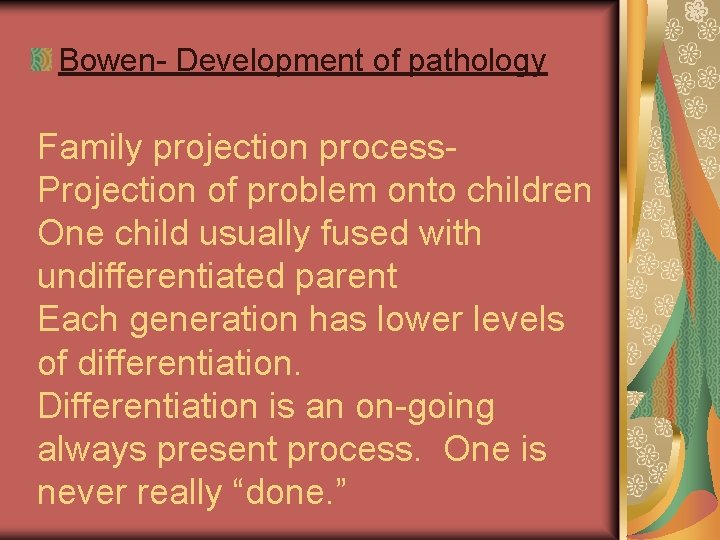 Bowen- Development of pathology

Family projection process-
Projection of problem onto children
One child usually fused with undifferentiated parent
Each generation has lower levels of differentiation.
Differentiation is an on-going always present process. One is never really “done.”